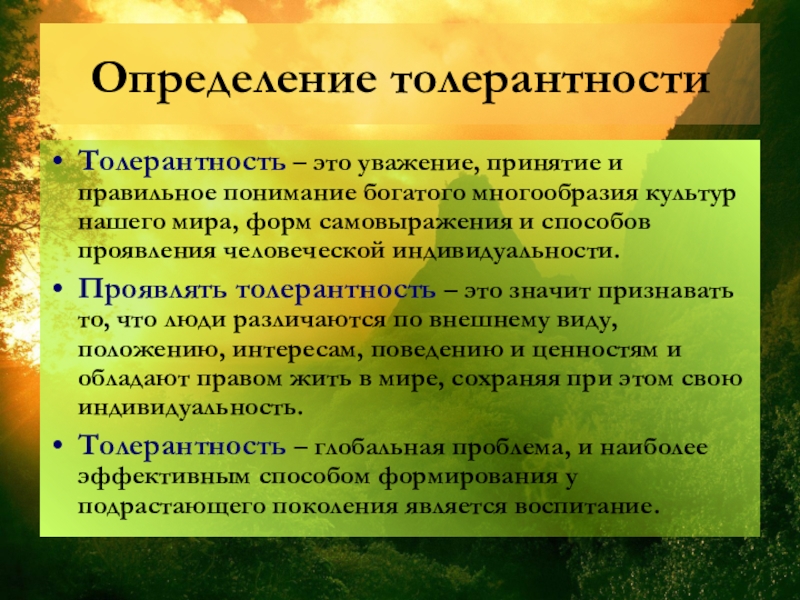 Определение толерантности

• Толерантность – это уважение, принятие и правильное понимание богатого многообразия культур нашего мира, форм самовыражения и способов проявления человеческой индивидуальности.

• Проявлять толерантность – это значит признавать то, что люди различаются по внешнему виду, положению, интересам, поведению и ценностям и обладают правом жить в мире, сохраняя при этом свою индивидуальность.

• Толерантность – глобальная проблема, и наиболее эффективным способом формирования у подрастающего поколения является воспитание.